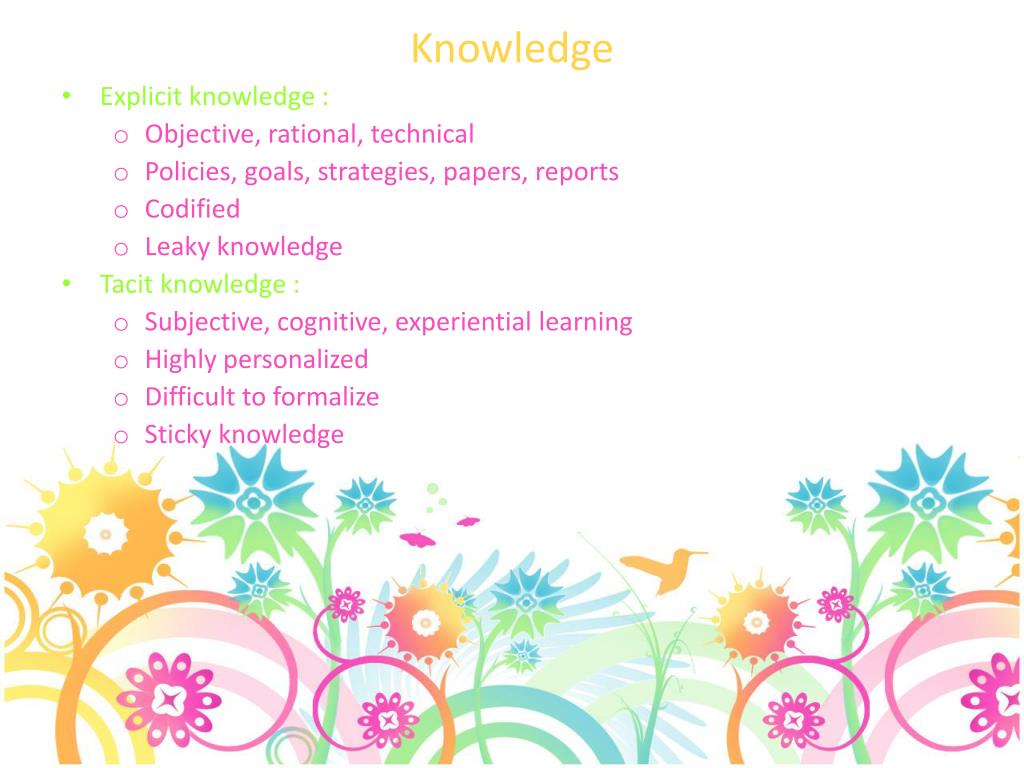 Knowledge

• Explicit knowledge :
  o Objective, rational, technical
  o Policies, goals, strategies, papers, reports
  o Codified
  o Leaky knowledge
• Tacit knowledge :
  o Subjective, cognitive, experiential learning
  o Highly personalized
  o Difficult to formalize
  o Sticky knowledge